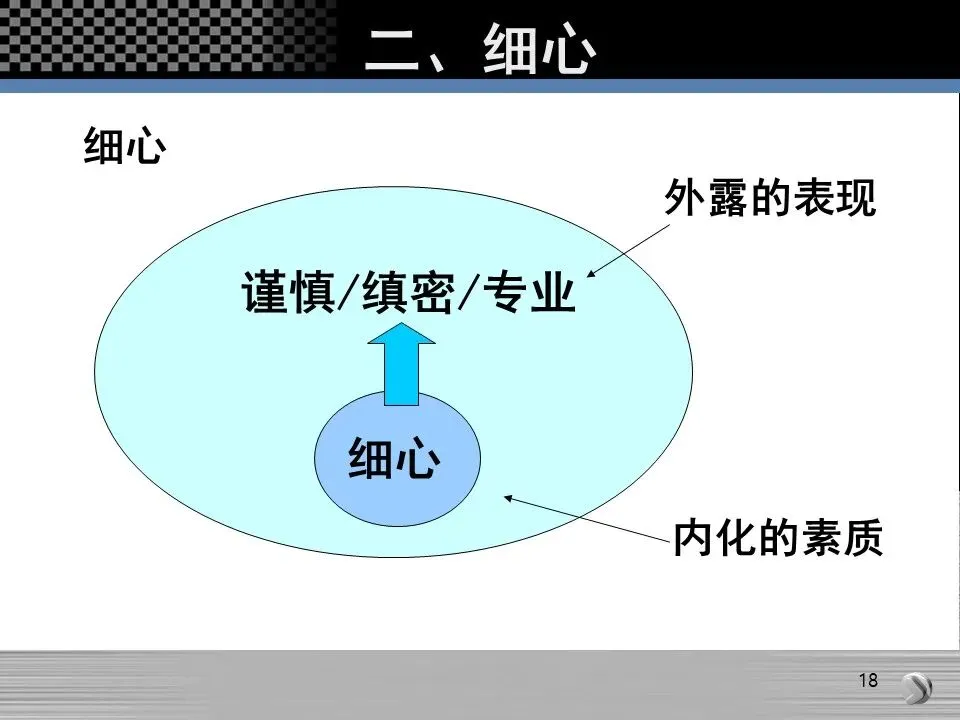 二、细心

细心

外露的表现

谨慎/缜密/专业

细心

内化的素质

18